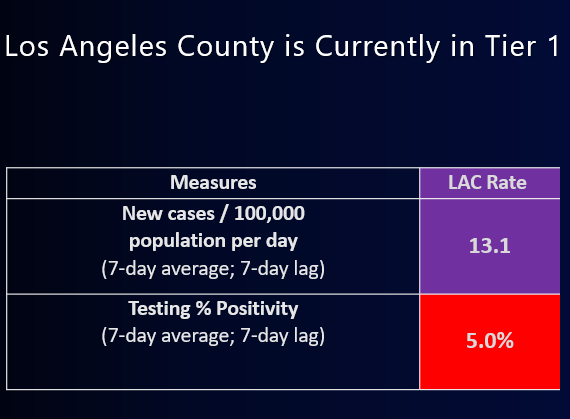 Los Angeles County is Currently in Tier 1

| Measures | LAC Rate |
|---|---|
| New cases / 100,000 population per day (7-day average; 7-day lag) | 13.1 |
| Testing % Positivity (7-day average; 7-day lag) | 5.0% |